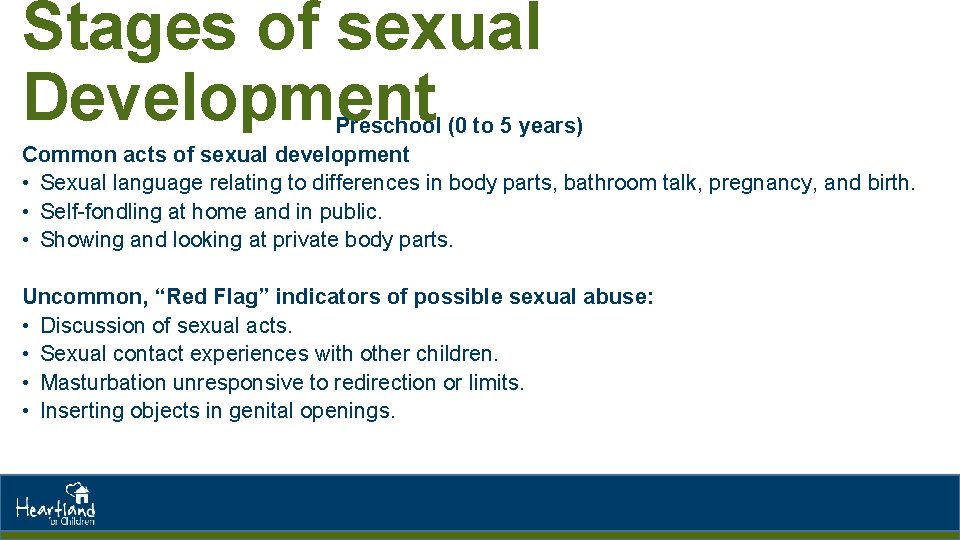 Stages of sexual Development

Preschool (0 to 5 years)

Common acts of sexual development
• Sexual language relating to differences in body parts, bathroom talk, pregnancy, and birth.
• Self-fondling at home and in public.
• Showing and looking at private body parts.

Uncommon, “Red Flag” indicators of possible sexual abuse:
• Discussion of sexual acts.
• Sexual contact experiences with other children.
• Masturbation unresponsive to redirection or limits.
• Inserting objects in genital openings.

Heartland for Children